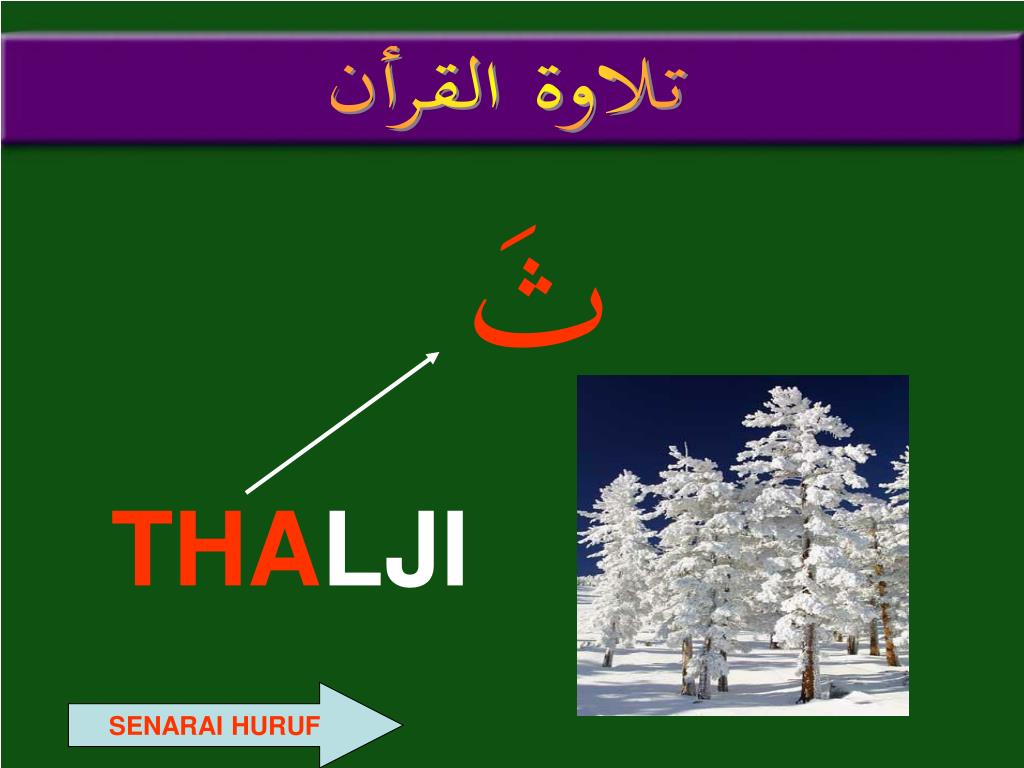 تلاوة القرأن

ثَ

THALJI

SENARAI HURUF